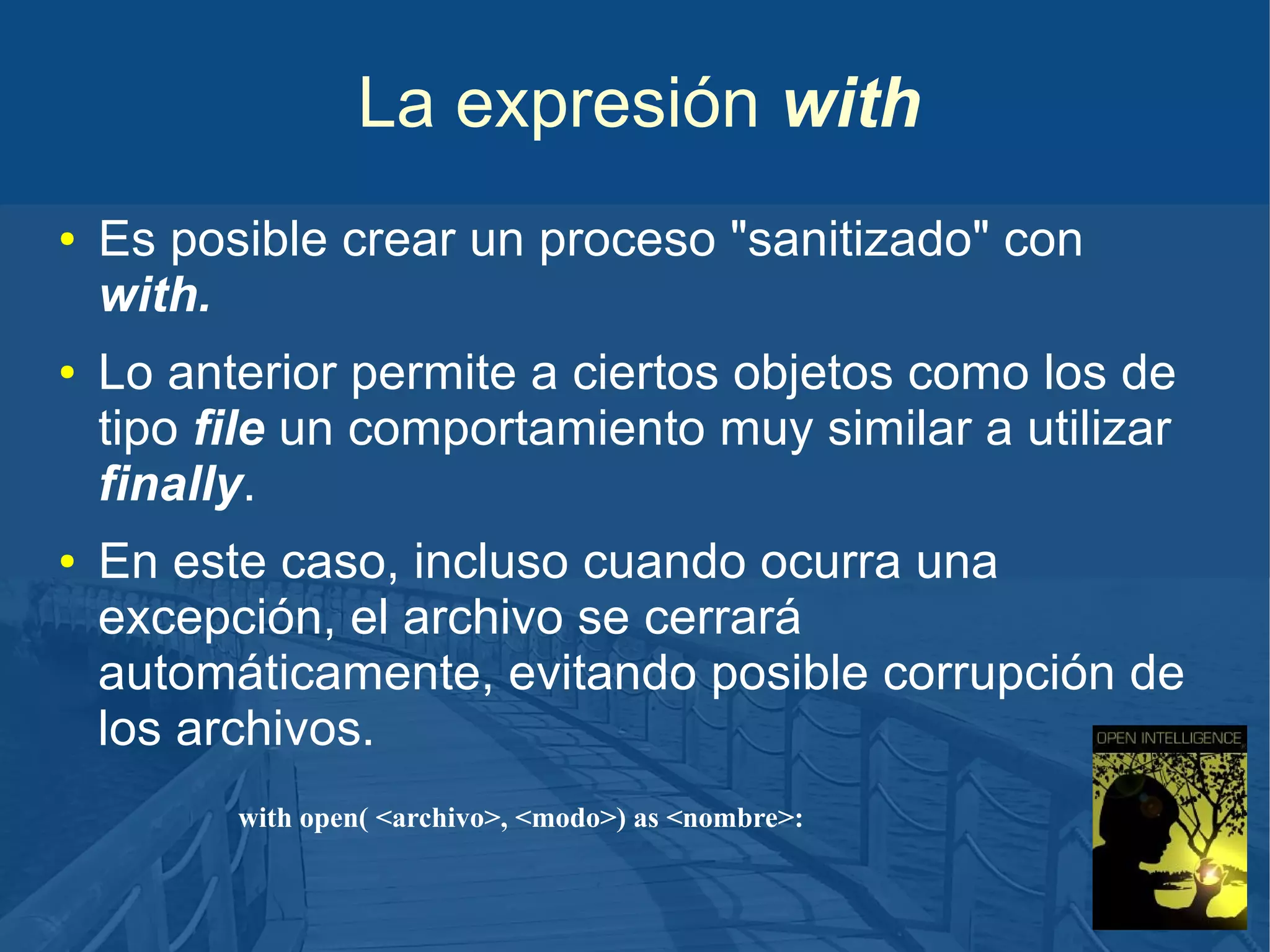 La expresión with

• Es posible crear un proceso "sanitizado" con with.

• Lo anterior permite a ciertos objetos como los de tipo file un comportamiento muy similar a utilizar finally.

• En este caso, incluso cuando ocurra una excepción, el archivo se cerrará automáticamente, evitando posible corrupción de los archivos.

with open( <archivo>, <modo>) as <nombre>:

OPEN INTELLIGENCE